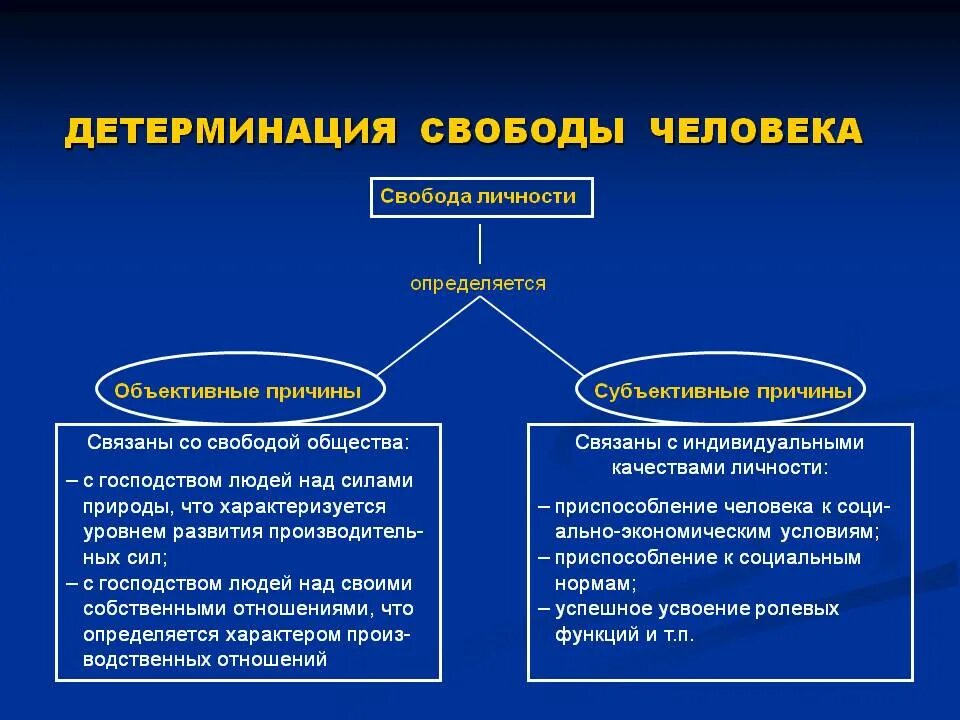 ДЕТЕРМИНАЦИЯ СВОБОДЫ ЧЕЛОВЕКА

Свобода личности

определяется

Объективные причины

Субъективные причины

Связаны со свободой общества:

– с господством людей над силами природы, что характеризуется уровнем развития производительных сил;

– с господством людей над своими собственными отношениями, что определяется характером производственных отношений

Связаны с индивидуальными качествами личности:

– приспособление человека к социально-экономическим условиям;

– приспособление к социальным нормам;

– успешное усвоение ролевых функций и т.п.